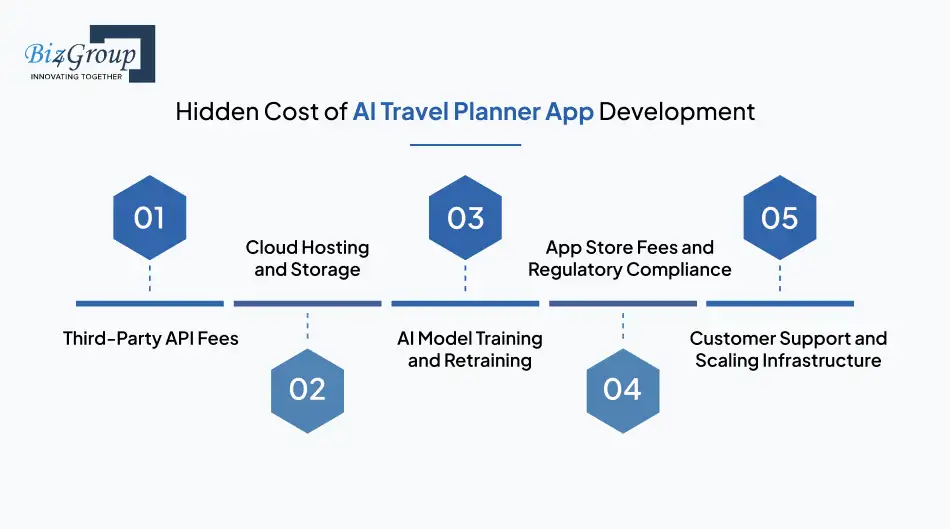 Biz4Group
INNOVATING TOGETHER

Hidden Cost of AI Travel Planner App Development

01

Third-Party API Fees

Cloud Hosting and Storage

02

03

AI Model Training and Retraining

App Store Fees and Regulatory Compliance

04

05

Customer Support and Scaling Infrastructure